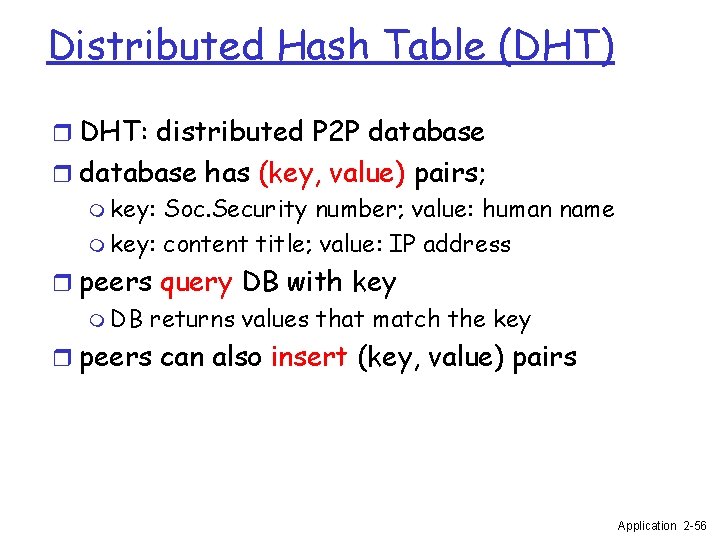 Distributed Hash Table (DHT)

DHT: distributed P2P database

database has (key, value) pairs;

key: Soc.Security number; value: human name

key: content title; value: IP address

peers query DB with key

DB returns values that match the key

peers can also insert (key, value) pairs

Application 2-56